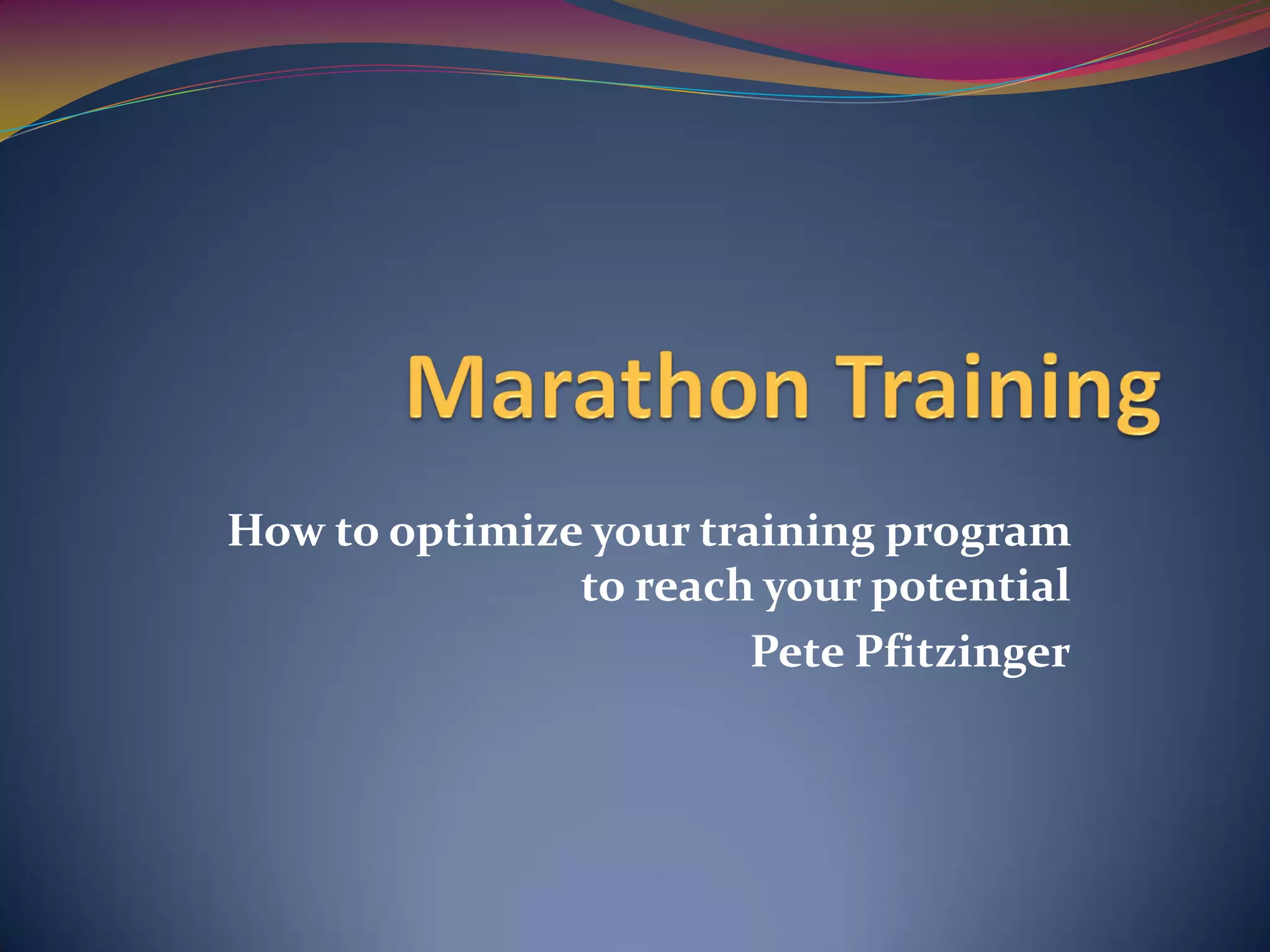 Marathon Training

How to optimize your training program to reach your potential

Pete Pfitzinger